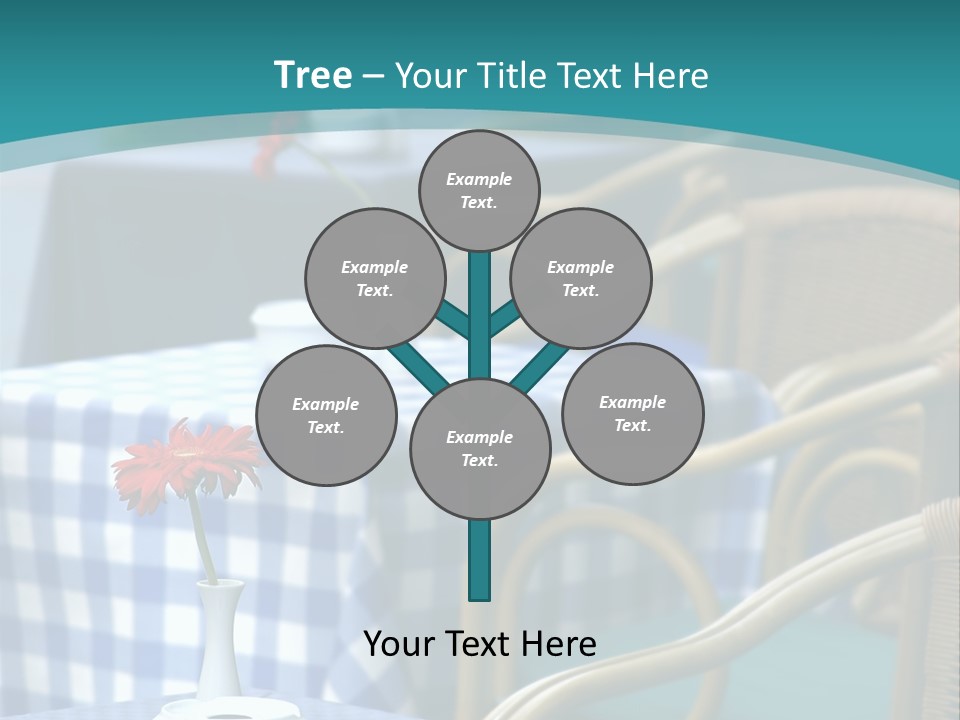 Tree – Your Title Text Here

Example Text.

Example Text.

Example Text.

Example Text.

Example Text.

Example Text.

Your Text Here